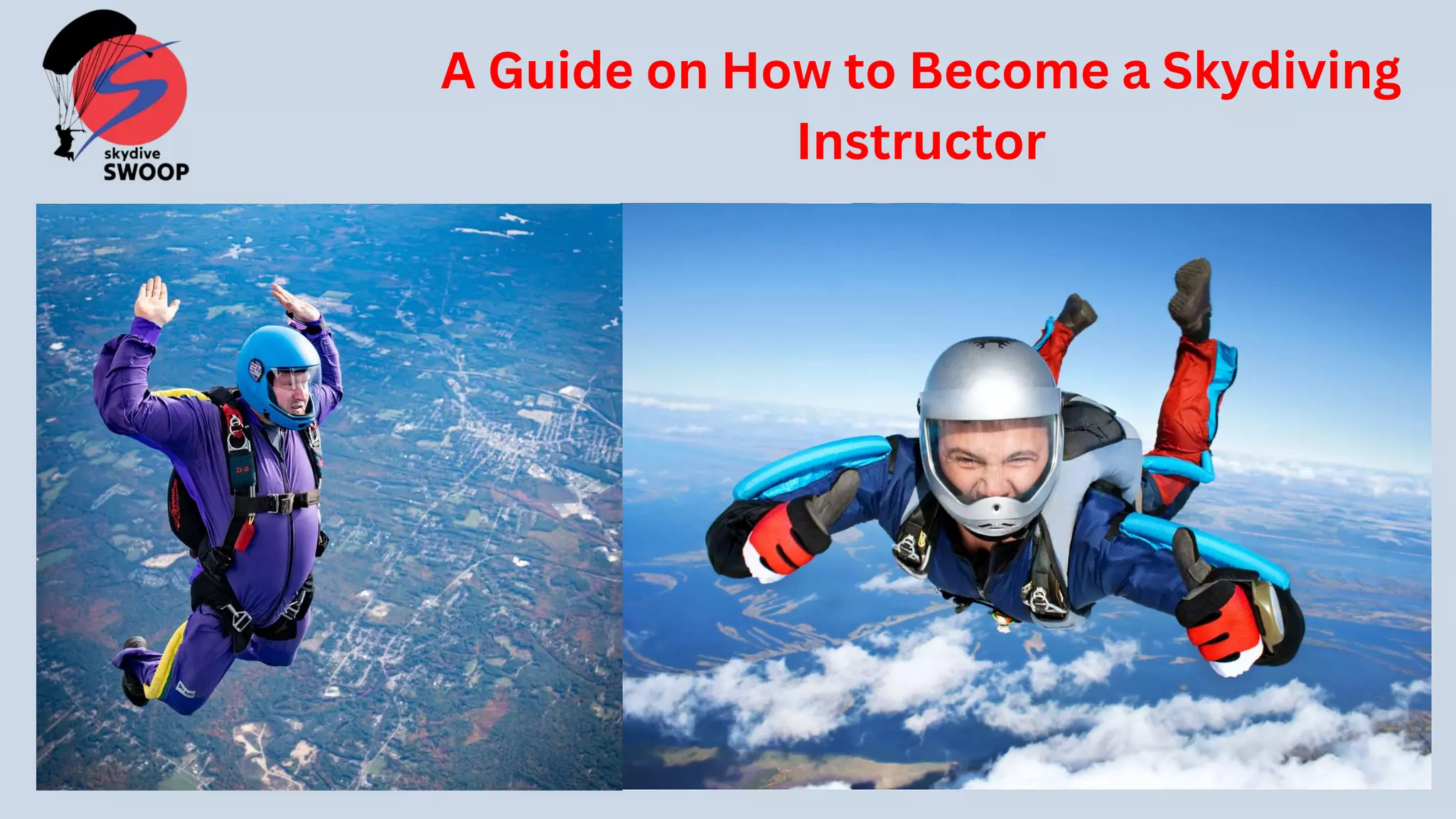 skydive
SWOOP

A Guide on How to Become a Skydiving Instructor